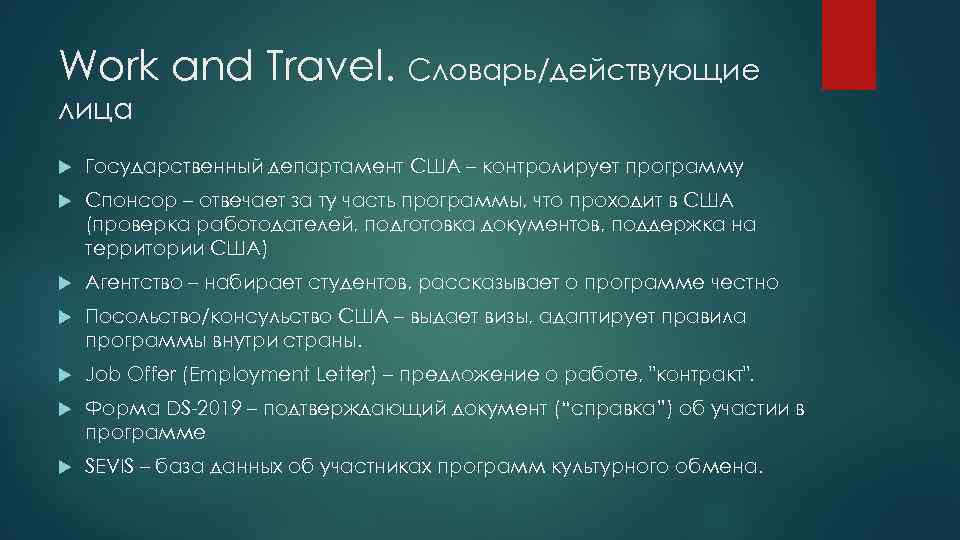 Work and Travel. Словарь/действующие лица

Государственный департамент США – контролирует программу

Спонсор – отвечает за ту часть программы, что проходит в США (проверка работодателей, подготовка документов, поддержка на территории США)

Агентство – набирает студентов, рассказывает о программе честно

Посольство/консульство США – выдает визы, адаптирует правила программы внутри страны.

Job Offer (Employment Letter) – предложение о работе, "контракт".

Форма DS-2019 – подтверждающий документ ("справка") об участии в программе

SEVIS – база данных об участниках программ культурного обмена.